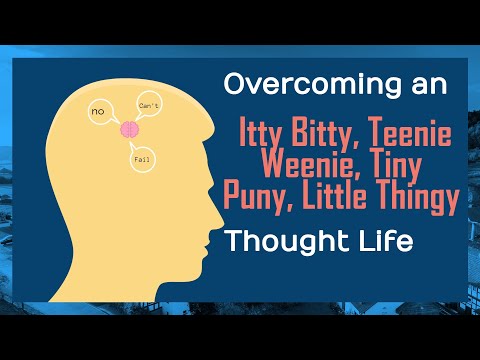 no

Can't

Fail

Overcoming an

Itty Bitty, Teenie Weenie, Tiny Puny, Little Thingy

Thought Life